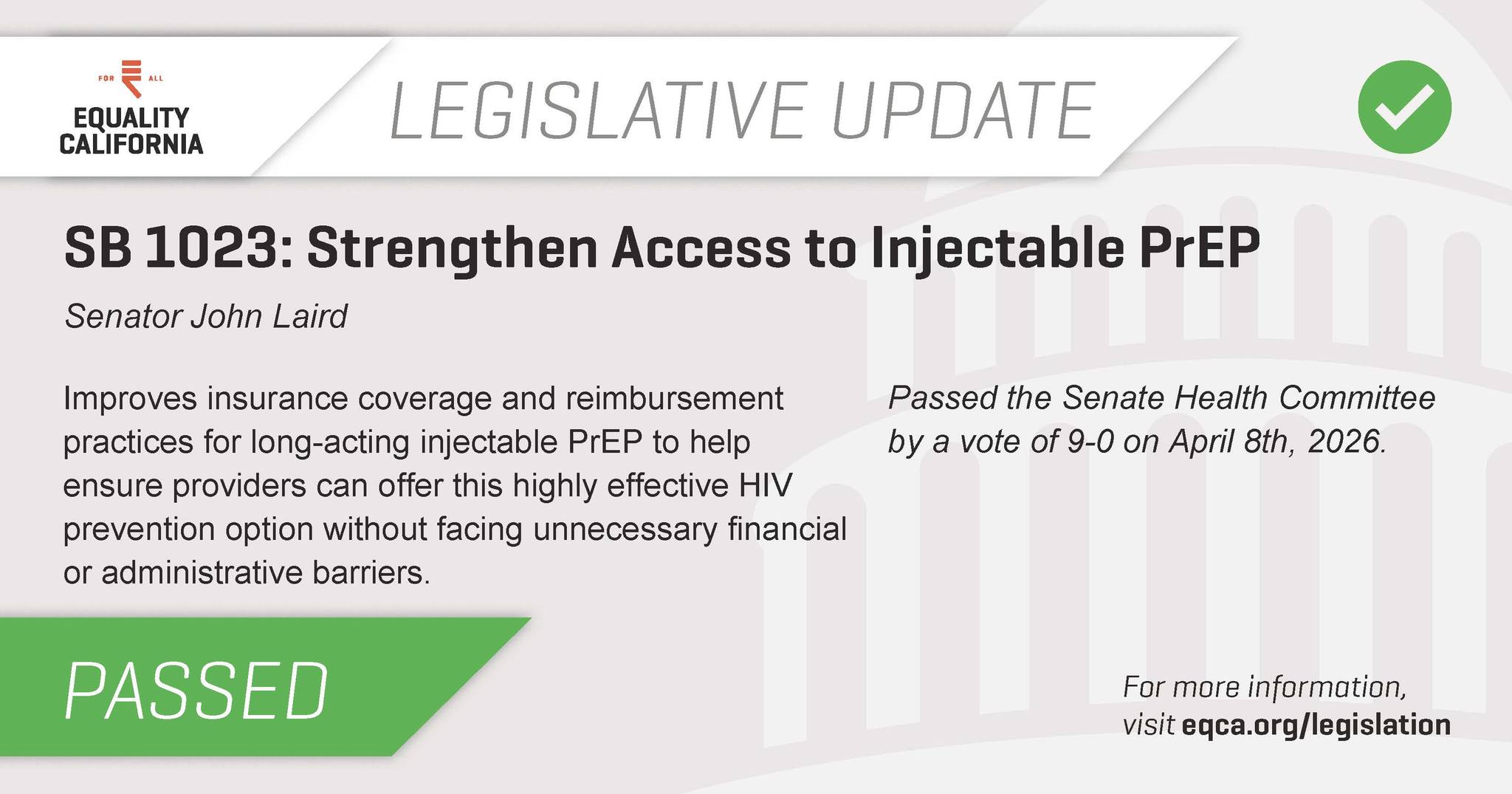 FOR ALL
EQUALITY CALIFORNIA

LEGISLATIVE UPDATE

SB 1023: Strengthen Access to Injectable PrEP

Senator John Laird

Improves insurance coverage and reimbursement practices for long-acting injectable PrEP to help ensure providers can offer this highly effective HIV prevention option without facing unnecessary financial or administrative barriers.

Passed the Senate Health Committee by a vote of 9-0 on April 8th, 2026.

PASSED

For more information, visit eqca.org/legislation